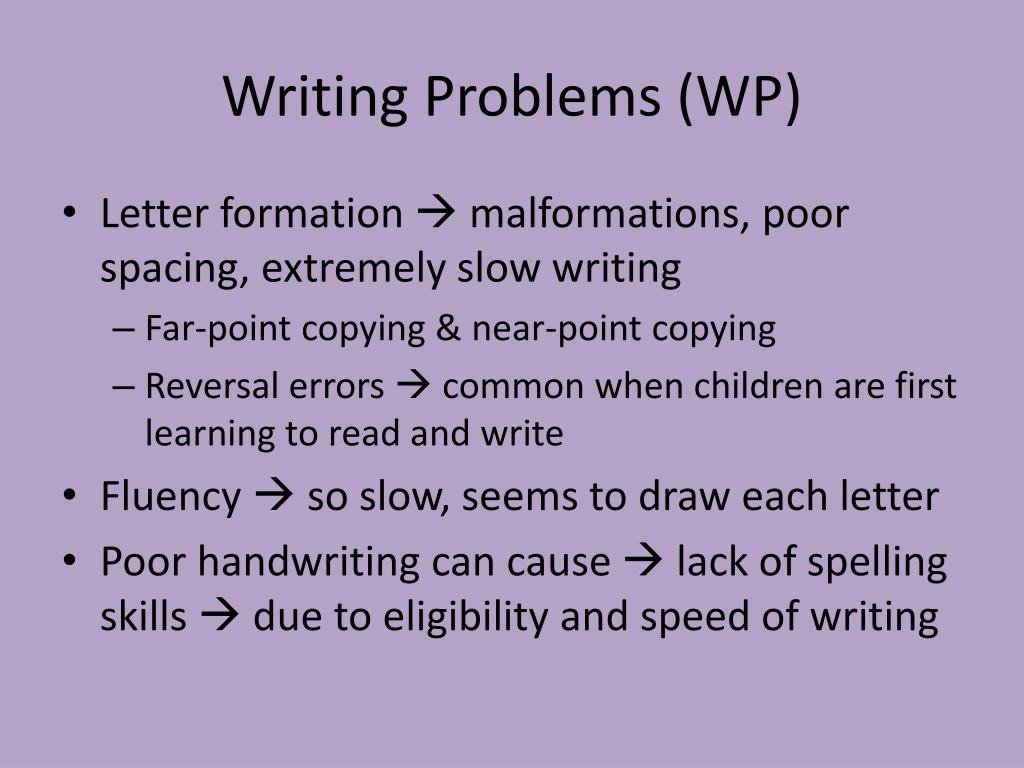 Writing Problems (WP)

• Letter formation → malformations, poor spacing, extremely slow writing
– Far-point copying & near-point copying
– Reversal errors → common when children are first learning to read and write
• Fluency → so slow, seems to draw each letter
• Poor handwriting can cause → lack of spelling skills → due to eligibility and speed of writing